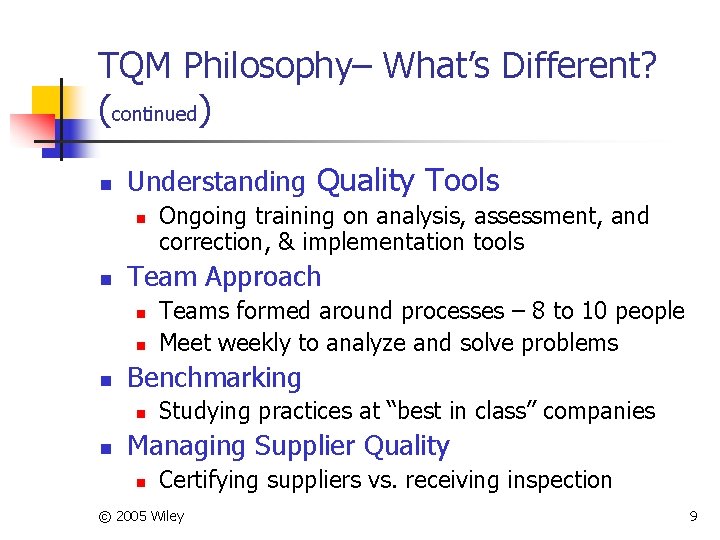 TQM Philosophy– What's Different? (continued)

- Understanding Quality Tools
  - Ongoing training on analysis, assessment, and correction, & implementation tools
- Team Approach
  - Teams formed around processes – 8 to 10 people
  - Meet weekly to analyze and solve problems
- Benchmarking
  - Studying practices at "best in class" companies
- Managing Supplier Quality
  - Certifying suppliers vs. receiving inspection

© 2005 Wiley

9